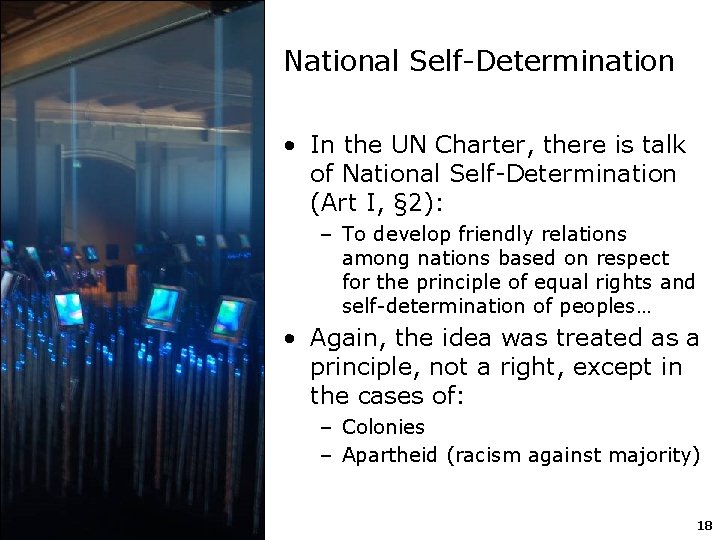 National Self-Determination

• In the UN Charter, there is talk of National Self-Determination (Art I, §2):

– To develop friendly relations among nations based on respect for the principle of equal rights and self-determination of peoples…

• Again, the idea was treated as a principle, not a right, except in the cases of:

– Colonies

– Apartheid (racism against majority)

18